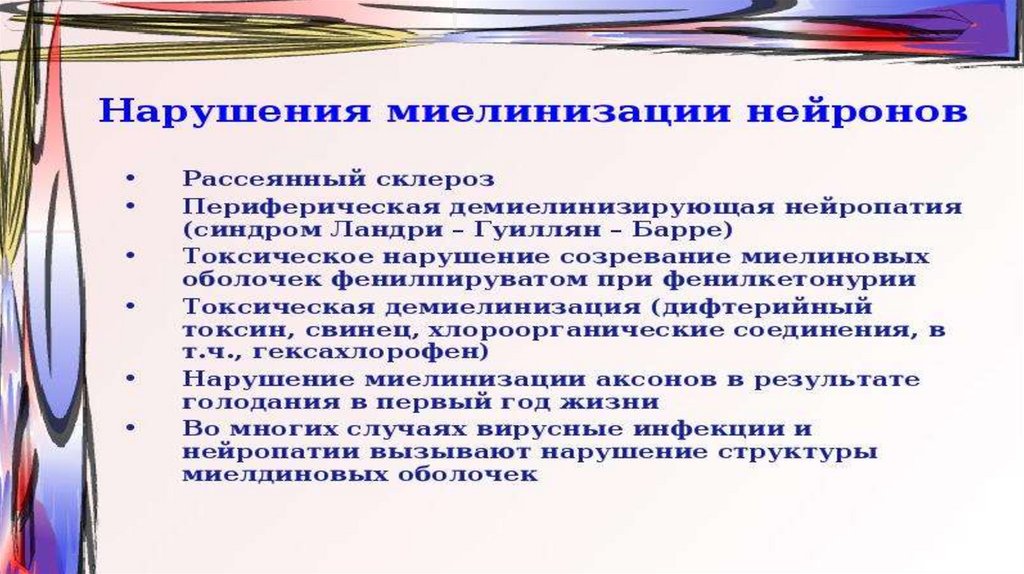 Нарушения миелинизации нейронов

• Рассеянный склероз
• Периферическая демиелинизирующая нейропатия (синдром Ландри – Гуиллян – Барре)
• Токсическое нарушение созревание миелиновых оболочек фенилпируватом при фенилкетонурии
• Токсическая демиелинизация (дифтерийный токсин, свинец, хлороорганические соединения, в т.ч., гексахлорофен)
• Нарушение миелинизации аксонов в результате голодания в первый год жизни
• Во многих случаях вирусные инфекции и нейропатии вызывают нарушение структуры миелдиновых оболочек